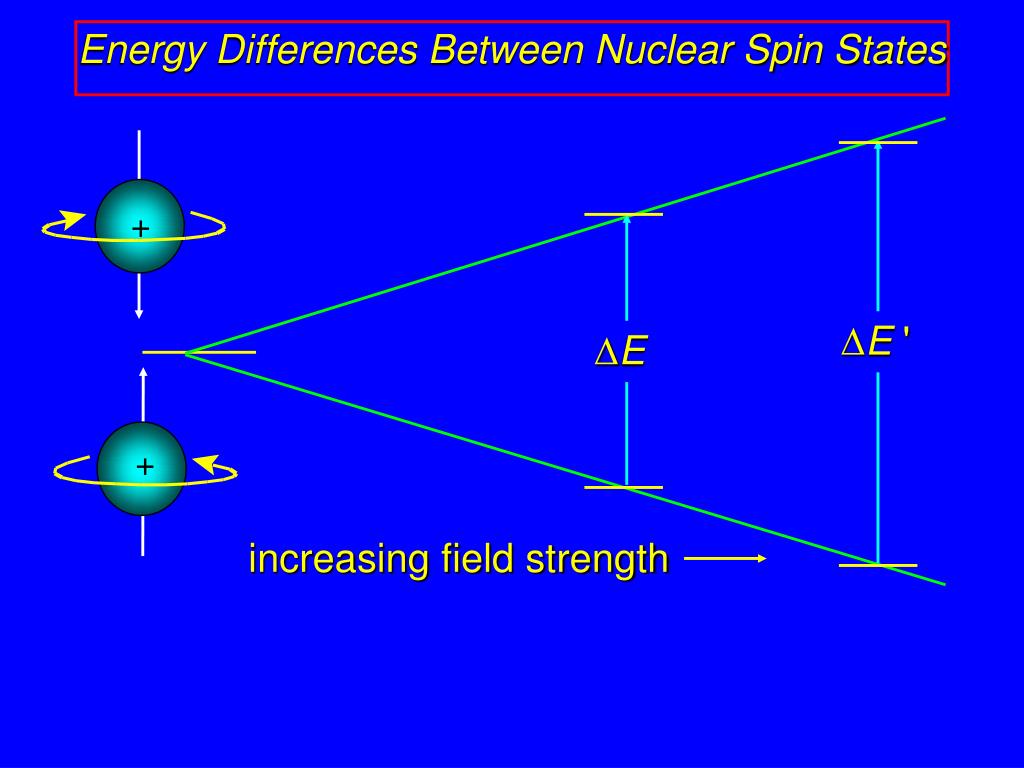 Energy Differences Between Nuclear Spin States

+

+

$\Delta E$

$\Delta E'$

increasing field strength